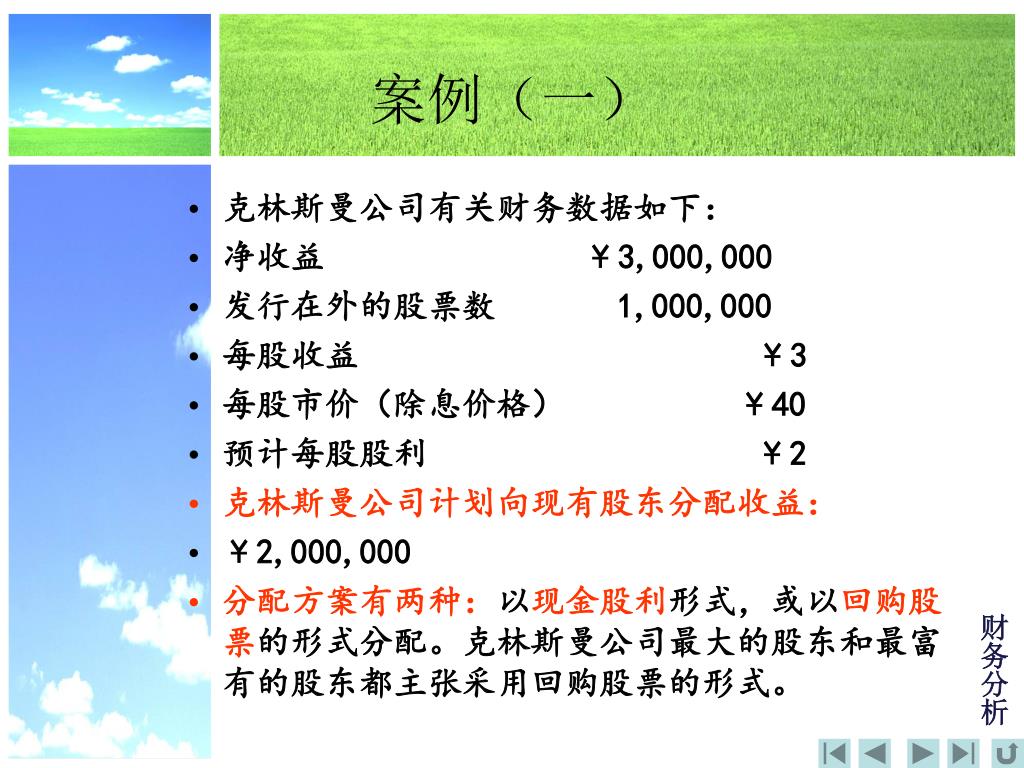 案例（一）

• 克林斯曼公司有关财务数据如下：
• 净收益 ￥3,000,000
• 发行在外的股票数 1,000,000
• 每股收益 ￥3
• 每股市价（除息价格） ￥40
• 预计每股股利 ￥2
• 克林斯曼公司计划向现有股东分配收益：
• ￥2,000,000
• 分配方案有两种：以现金股利形式，或以回购股票的形式分配。克林斯曼公司最大的股东和最富有的股东都主张采用回购股票的形式。

财务分析